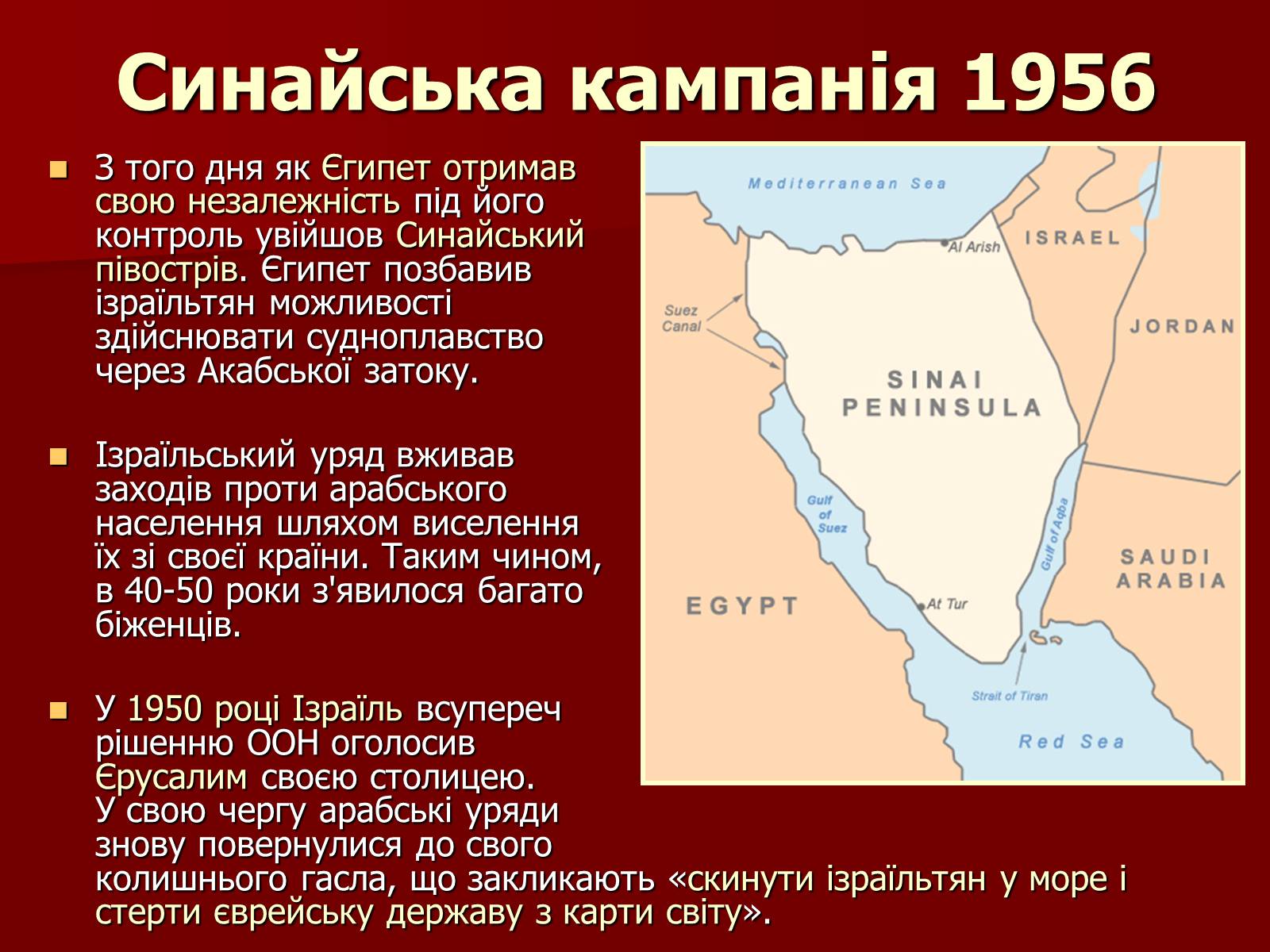 Синайська кампанія 1956

З того дня як Єгипет отримав свою незалежність під його контроль увійшов Синайський півострів. Єгипет позбавив ізраїльтян можливості здійснювати судноплавство через Акабської затоку.

Ізраїльський уряд вживав заходів проти арабського населення шляхом виселення їх зі своєї країни. Таким чином, в 40-50 роки з'явилося багато біженців.

У 1950 році Ізраїль всупереч рішенню ООН оголосив Єрусалим своєю столицею. У свою чергу арабські уряди знову повернулися до свого колишнього гасла, що закликають «скинути ізраїльтян у море і стерти єврейську державу з карти світу».

Mediterranean Sea
Al Arish
ISRAEL
Suez Canal
JORDAN
SINAI PENINSULA
Gulf of Suez
Gulf of Aqba
SAUDI ARABIA
EGYPT
At Tur
Strait of Tiran
Red Sea